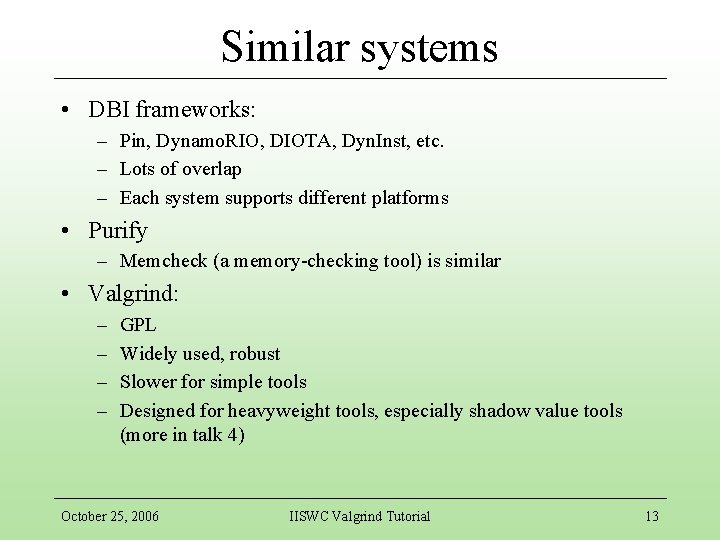 Similar systems

• DBI frameworks:
– Pin, DynamoRIO, DIOTA, DynInst, etc.
– Lots of overlap
– Each system supports different platforms

• Purify
– Memcheck (a memory-checking tool) is similar

• Valgrind:
– GPL
– Widely used, robust
– Slower for simple tools
– Designed for heavyweight tools, especially shadow value tools (more in talk 4)

October 25, 2006 IISWC Valgrind Tutorial 13